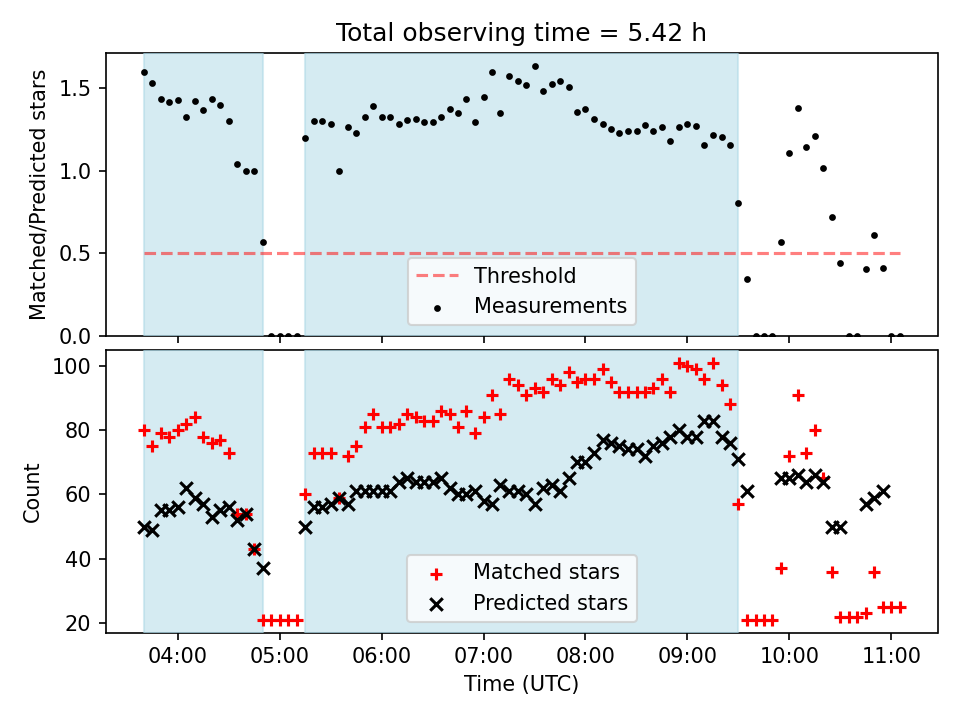 Total observing time = 5.42 h

Matched/Predicted stars

1.5
1.0
0.5
0.0

Threshold
Measurements

Count

100
80
60
40
20

Matched stars
Predicted stars

04:00
05:00
06:00
07:00
08:00
09:00
10:00
11:00

Time (UTC)